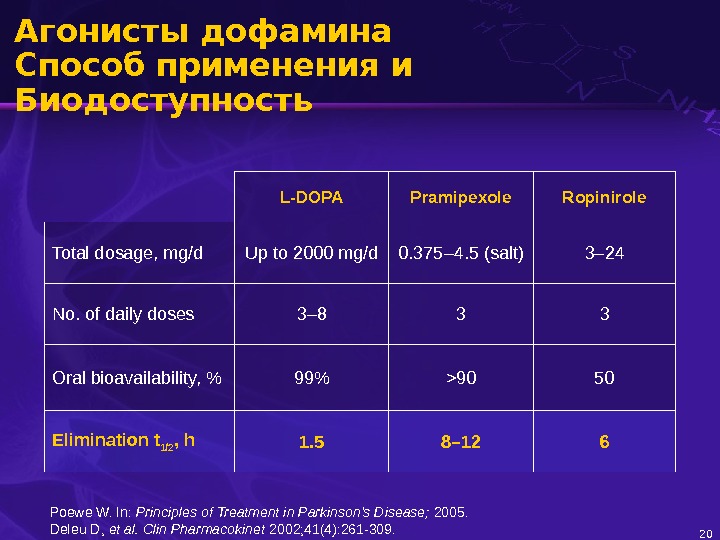 Агонисты дофамина Способ применения и Биодоступность

| | L-DOPA | Pramipexole | Ropinirole |
|---|---|---|---|
| Total dosage, mg/d | Up to 2000 mg/d | 0.375–4.5 (salt) | 3–24 |
| No. of daily doses | 3–8 | 3 | 3 |
| Oral bioavailability, % | 99% | >90 | 50 |
| Elimination $t_{1/2}$, h | 1.5 | 8–12 | 6 |

Poewe W. In: Principles of Treatment in Parkinson's Disease; 2005.
Deleu D, et al. Clin Pharmacokinet 2002;41(4):261-309.

20